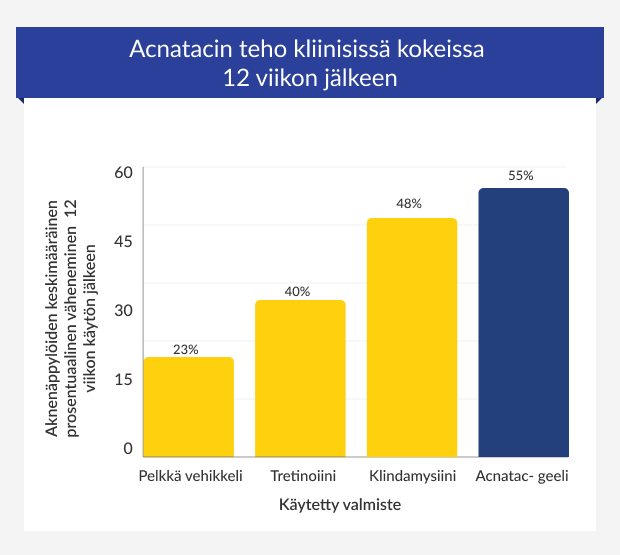 Acnatacin teho kliinisissä kokeissa
12 viikon jälkeen

Aknenäppylöiden keskimääräinen prosentuaalinen väheneminen 12 viikon käytön jälkeen

60
45
30
15
0

23%
40%
48%
55%

Pelkkä vehikkeli
Tretinoiini
Klindamysiini
Acnatac- geeli

Käytetty valmiste